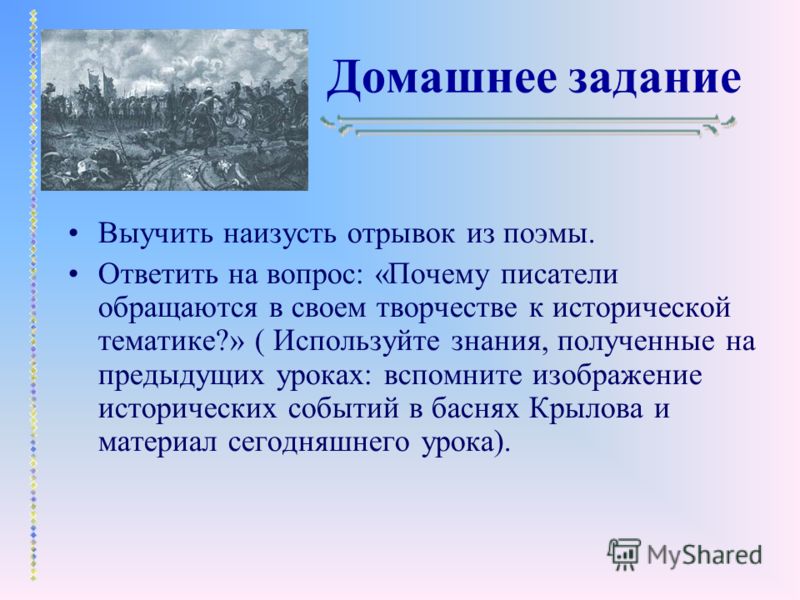 Домашнее задание

• Выучить наизусть отрывок из поэмы.
• Ответить на вопрос: «Почему писатели обращаются в своем творчестве к исторической тематике?» ( Используйте знания, полученные на предыдущих уроках: вспомните изображение исторических событий в баснях Крылова и материал сегодняшнего урока).

MyShared